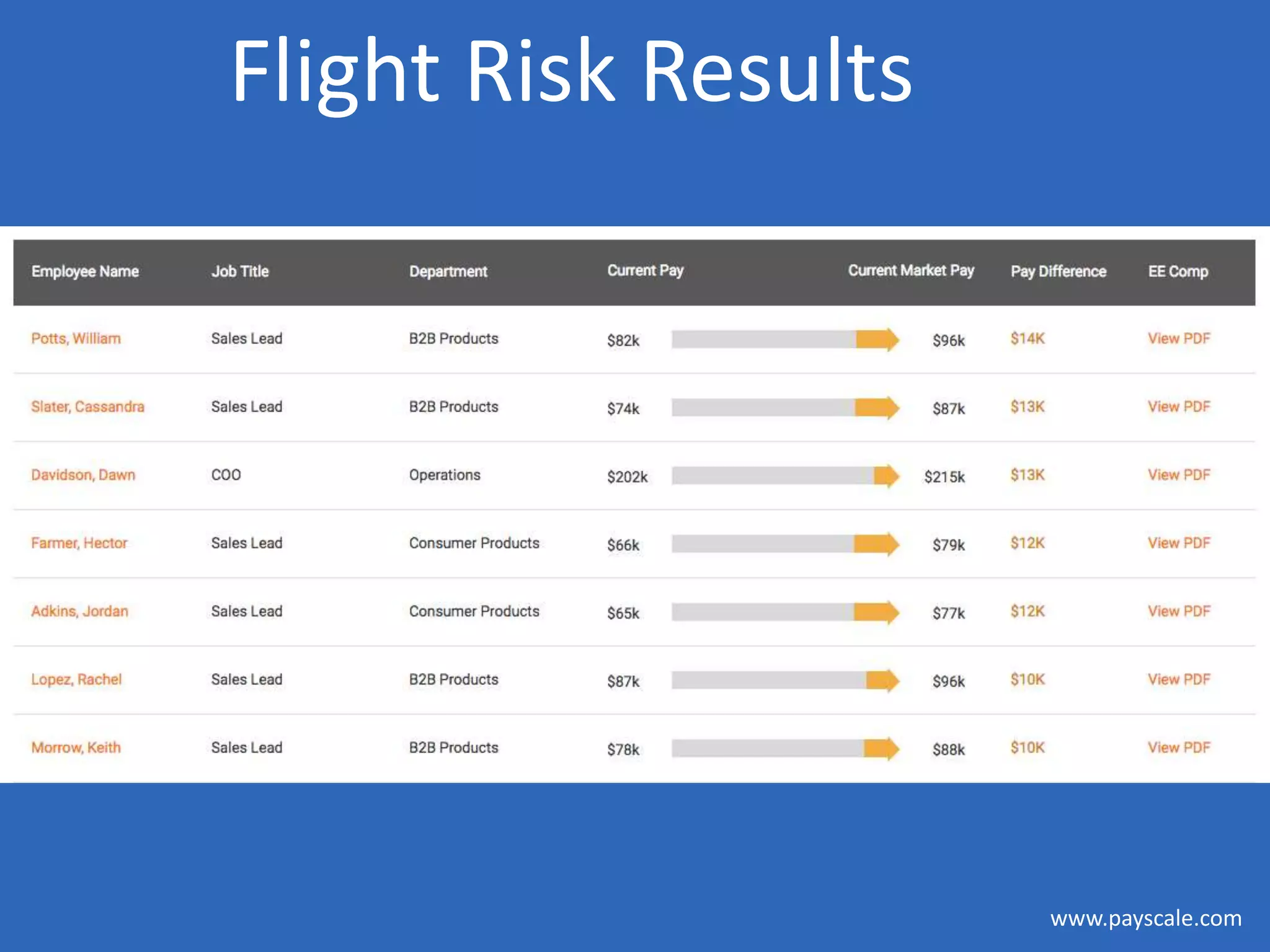 Flight Risk Results

| Employee Name | Job Title | Department | Current Pay | Current Market Pay | Pay Difference | EE Comp |
|---|---|---|---|---|---|---|
| Potts, William | Sales Lead | B2B Products | \$82k | \$96k | \$14K | View PDF |
| Slater, Cassandra | Sales Lead | B2B Products | \$74k | \$87k | \$13K | View PDF |
| Davidson, Dawn | COO | Operations | \$202k | \$215k | \$13K | View PDF |
| Farmer, Hector | Sales Lead | Consumer Products | \$66k | \$79k | \$12K | View PDF |
| Adkins, Jordan | Sales Lead | Consumer Products | \$65k | \$77k | \$12K | View PDF |
| Lopez, Rachel | Sales Lead | B2B Products | \$87k | \$96k | \$10K | View PDF |
| Morrow, Keith | Sales Lead | B2B Products | \$78k | \$88k | \$10K | View PDF |

www.payscale.com